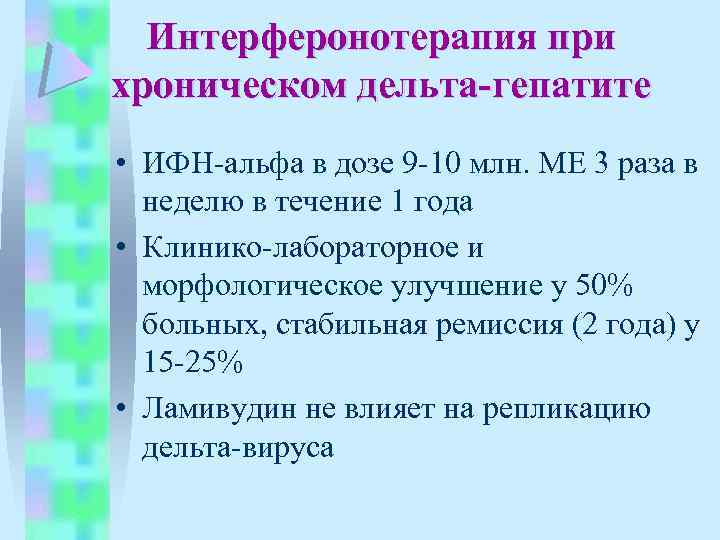 Интерферонотерапия при хроническом дельта-гепатите

• ИФН-альфа в дозе 9-10 млн. МЕ 3 раза в неделю в течение 1 года

• Клинико-лабораторное и морфологическое улучшение у 50% больных, стабильная ремиссия (2 года) у 15-25%

• Ламивудин не влияет на репликацию дельта-вируса